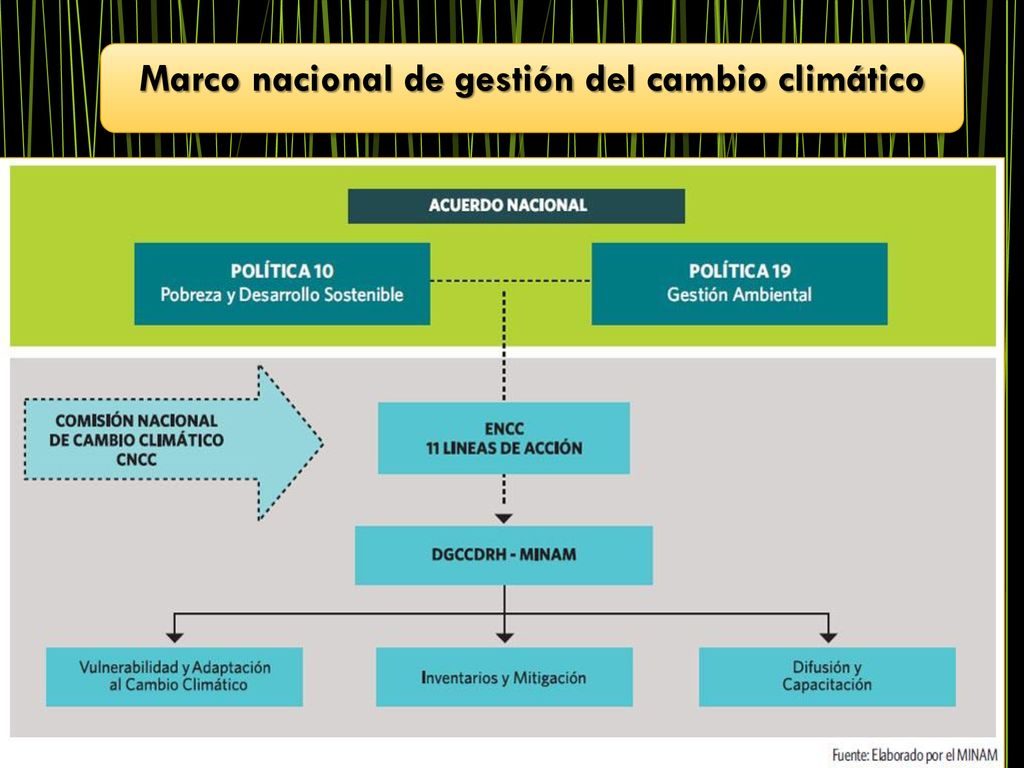 Marco nacional de gestión del cambio climático

ACUERDO NACIONAL

POLÍTICA 10
Pobreza y Desarrollo Sostenible

POLÍTICA 19
Gestión Ambiental

COMISIÓN NACIONAL DE CAMBIO CLIMÁTICO CNCC

ENCC
11 LINEAS DE ACCIÓN

DGCCDRH - MINAM

Vulnerabilidad y Adaptación al Cambio Climático

Inventarios y Mitigación

Difusión y Capacitación

Fuente: Elaborado por el MINAM